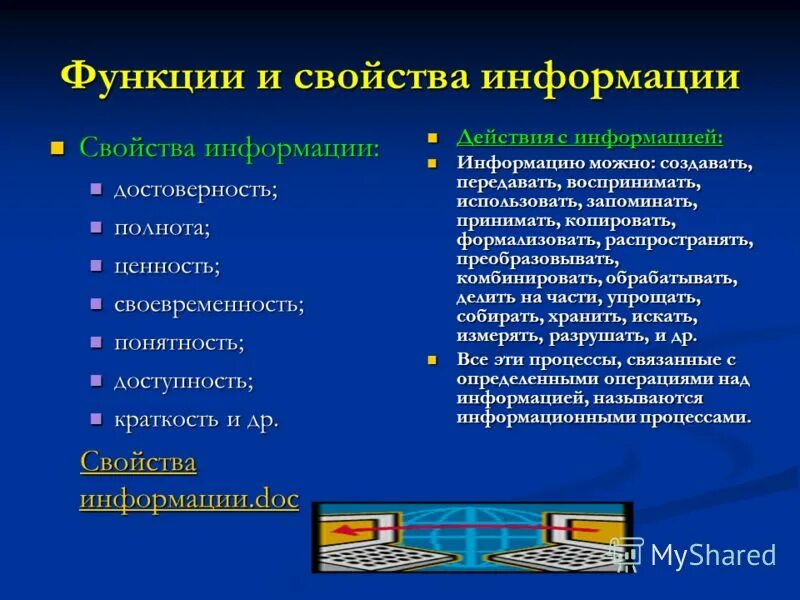 Функции и свойства информации

Свойства информации:

достоверность;

полнота;

ценность;

своевременность;

понятность;

доступность;

краткость и др.

Свойства информации.doc

Действия с информацией:

Информацию можно: создавать, передавать, воспринимать, использовать, запоминать, принимать, копировать, формализовать, распространять, преобразовывать, комбинировать, обрабатывать, делить на части, упрощать, собирать, хранить, искать, измерять, разрушать, и др.

Все эти процессы, связанные с определенными операциями над информацией, называются информационными процессами.

MyShared